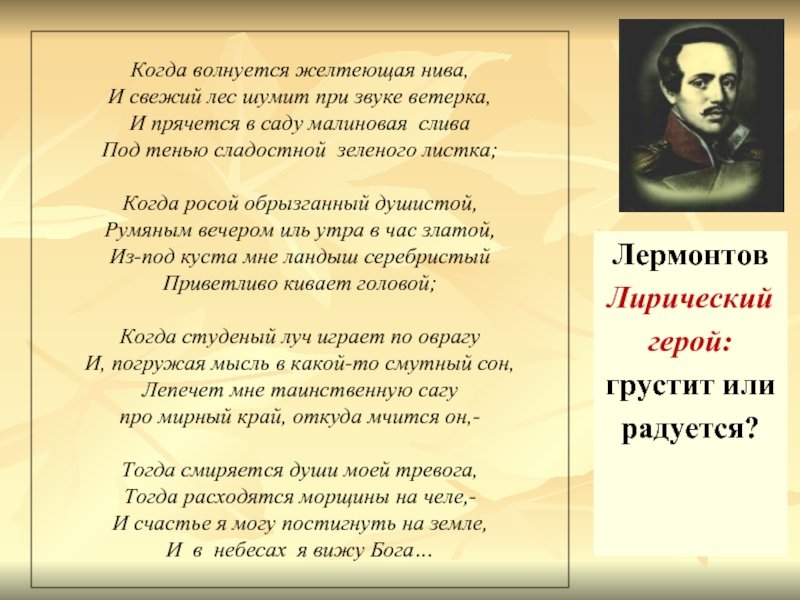 Когда волнуется желтеющая нива,
И свежий лес шумит при звуке ветерка,
И прячется в саду малиновая слива
Под тенью сладостной зеленого листка;

Когда росой обрызганный душистой,
Румяным вечером иль утра в час златой,
Из-под куста мне ландыш серебристый
Приветливо кивает головой;

Когда студеный луч играет по оврагу
И, погружая мысль в какой-то смутный сон,
Лепечет мне таинственную сагу
про мирный край, откуда мчится он,-

Тогда смиряется души моей тревога,
Тогда расходятся морщины на челе,-
И счастье я могу постигнуть на земле,
И в небесах я вижу Бога…

Лермонтов
Лирический герой:
грустит или радуется?